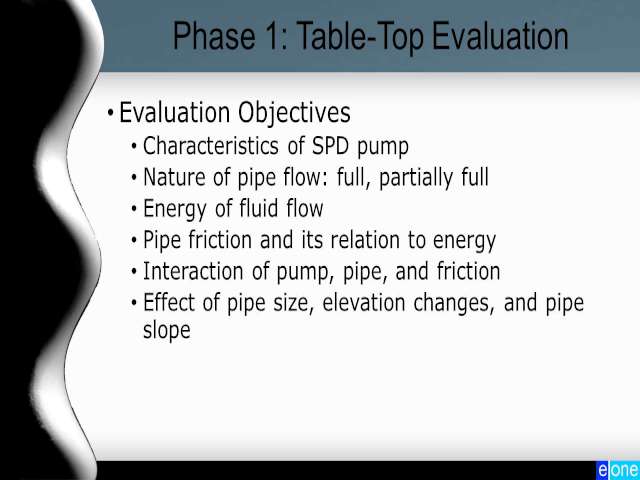 Phase 1: Table-Top Evaluation

• Evaluation Objectives
• Characteristics of SPD pump
• Nature of pipe flow: full, partially full
• Energy of fluid flow
• Pipe friction and its relation to energy
• Interaction of pump, pipe, and friction
• Effect of pipe size, elevation changes, and pipe slope

eone